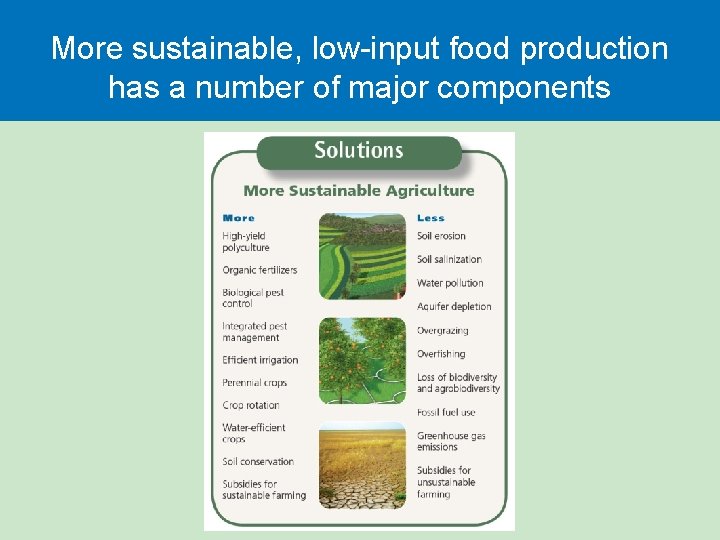 More sustainable, low-input food production has a number of major components

Solutions

More Sustainable Agriculture

More

High-yield polyculture

Organic fertilizers

Biological pest control

Integrated pest management

Efficient irrigation

Perennial crops

Crop rotation

Water-efficient crops

Soil conservation

Subsidies for sustainable farming

Less

Soil erosion

Soil salinization

Water pollution

Aquifer depletion

Overgrazing

Overfishing

Loss of biodiversity and agrobiodiversity

Fossil fuel use

Greenhouse gas emissions

Subsidies for unsustainable farming